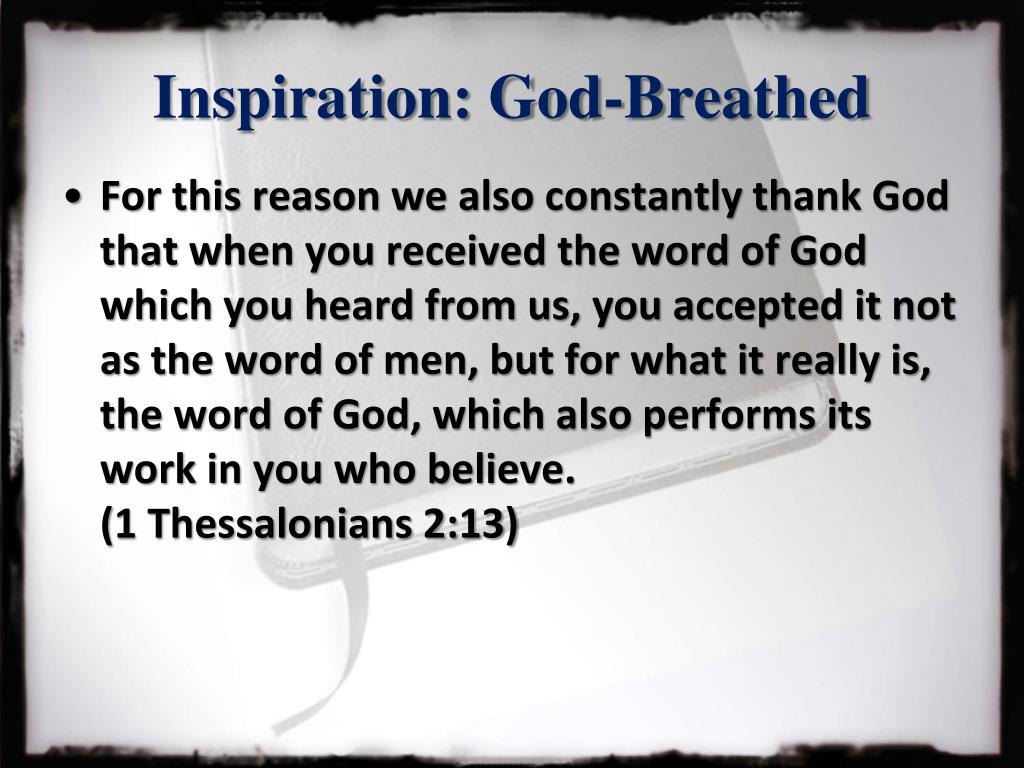 Inspiration: God-Breathed

• For this reason we also constantly thank God that when you received the word of God which you heard from us, you accepted it not as the word of men, but for what it really is, the word of God, which also performs its work in you who believe.
(1 Thessalonians 2:13)